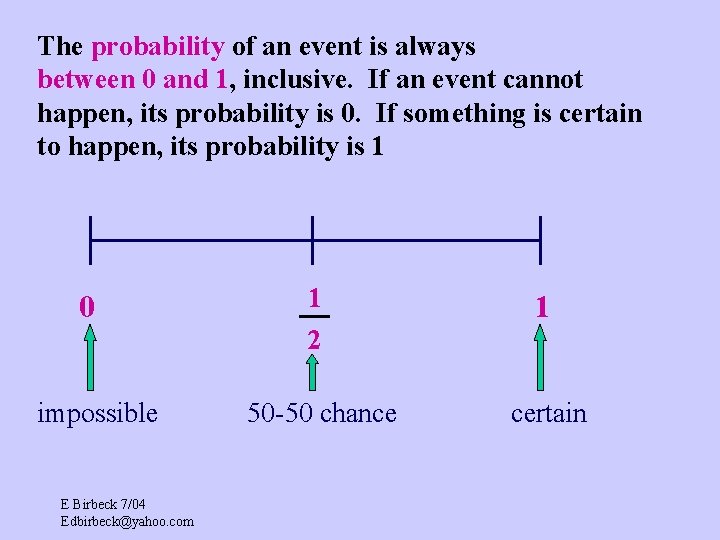 The probability of an event is always between 0 and 1, inclusive. If an event cannot happen, its probability is 0. If something is certain to happen, its probability is 1

0

$\frac{1}{2}$

1

impossible

50-50 chance

certain

E Birbeck 7/04
Edbirbeck@yahoo.com